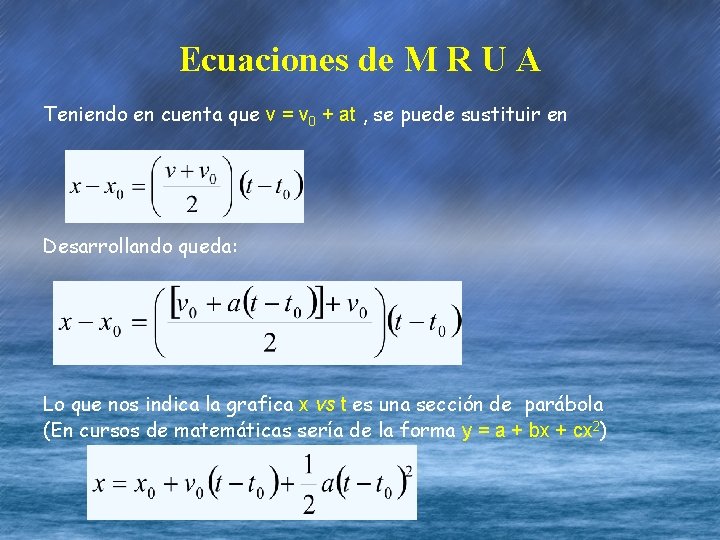 Ecuaciones de M R U A

Teniendo en cuenta que $v = v_0 + at$ , se puede sustituir en

$x - x_0 = \left(\frac{v + v_0}{2}\right)(t - t_0)$

Desarrollando queda:

$x - x_0 = \left(\frac{[v_0 + a(t - t_0)] + v_0}{2}\right)(t - t_0)$

Lo que nos indica la grafica x vs t es una sección de parábola (En cursos de matemáticas sería de la forma $y = a + bx + cx^2$)

$x = x_0 + v_0(t - t_0) + \frac{1}{2}a(t - t_0)^2$